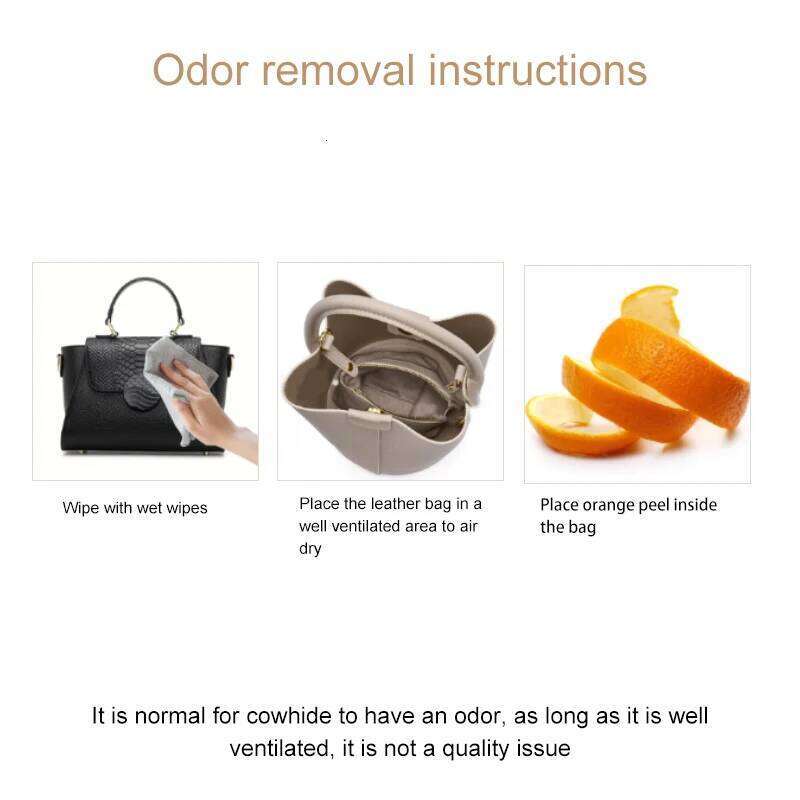 Odor removal instructions

Wipe with wet wipes

Place the leather bag in a well ventilated area to air dry

Place orange peel inside the bag

It is normal for cowhide to have an odor, as long as it is well ventilated, it is not a quality issue